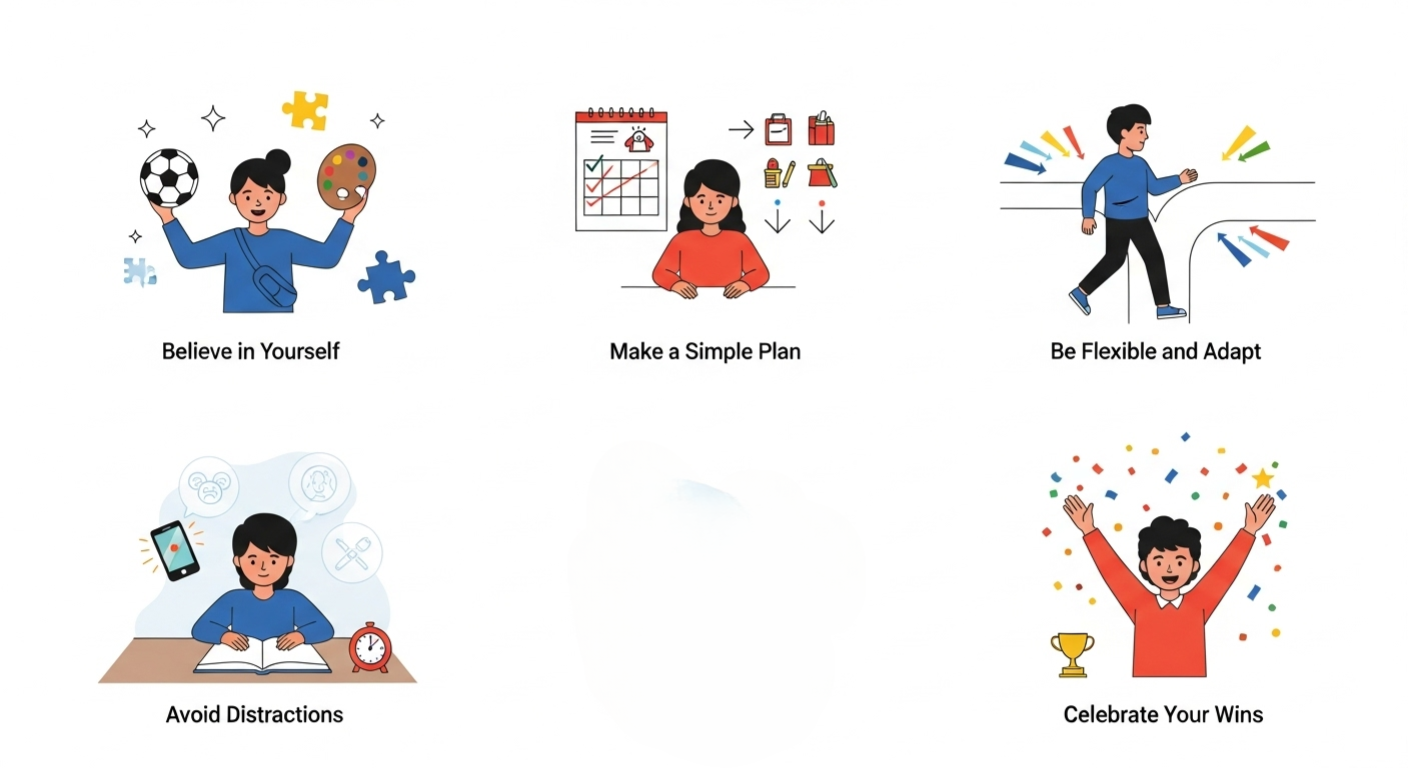 Believe in Yourself

Make a Simple Plan

Be Flexible and Adapt

Avoid Distractions

Celebrate Your Wins